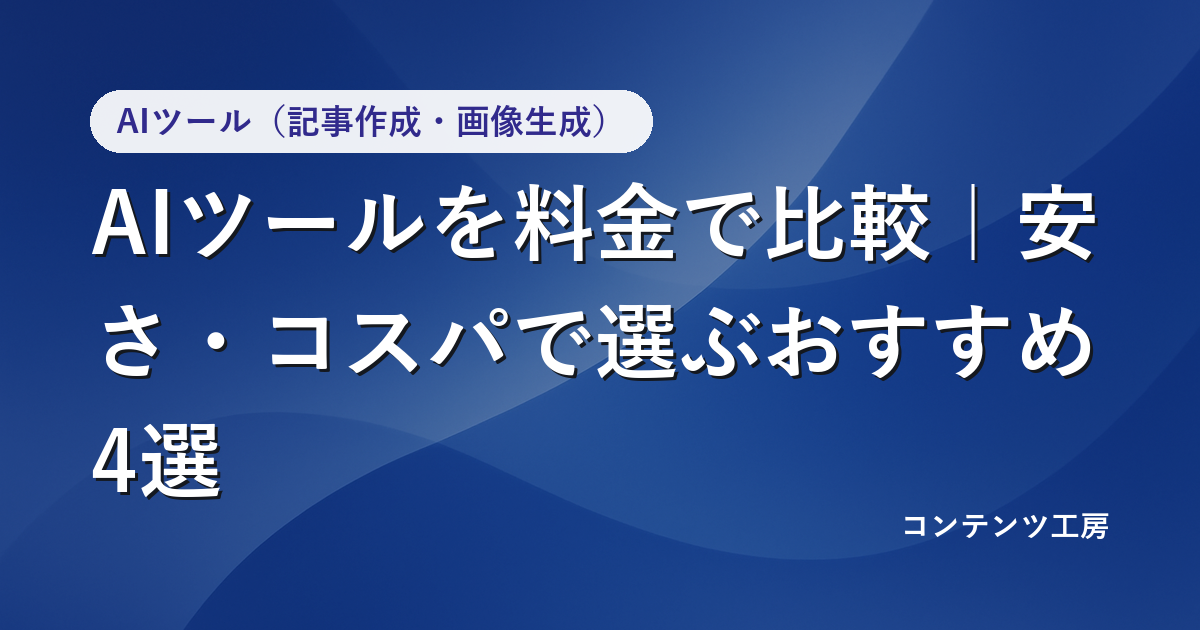 AIツール（記事作成・画像生成）

AIツールを料金で比較｜安さ・コスパで選ぶおすすめ4選

コンテンツ工房